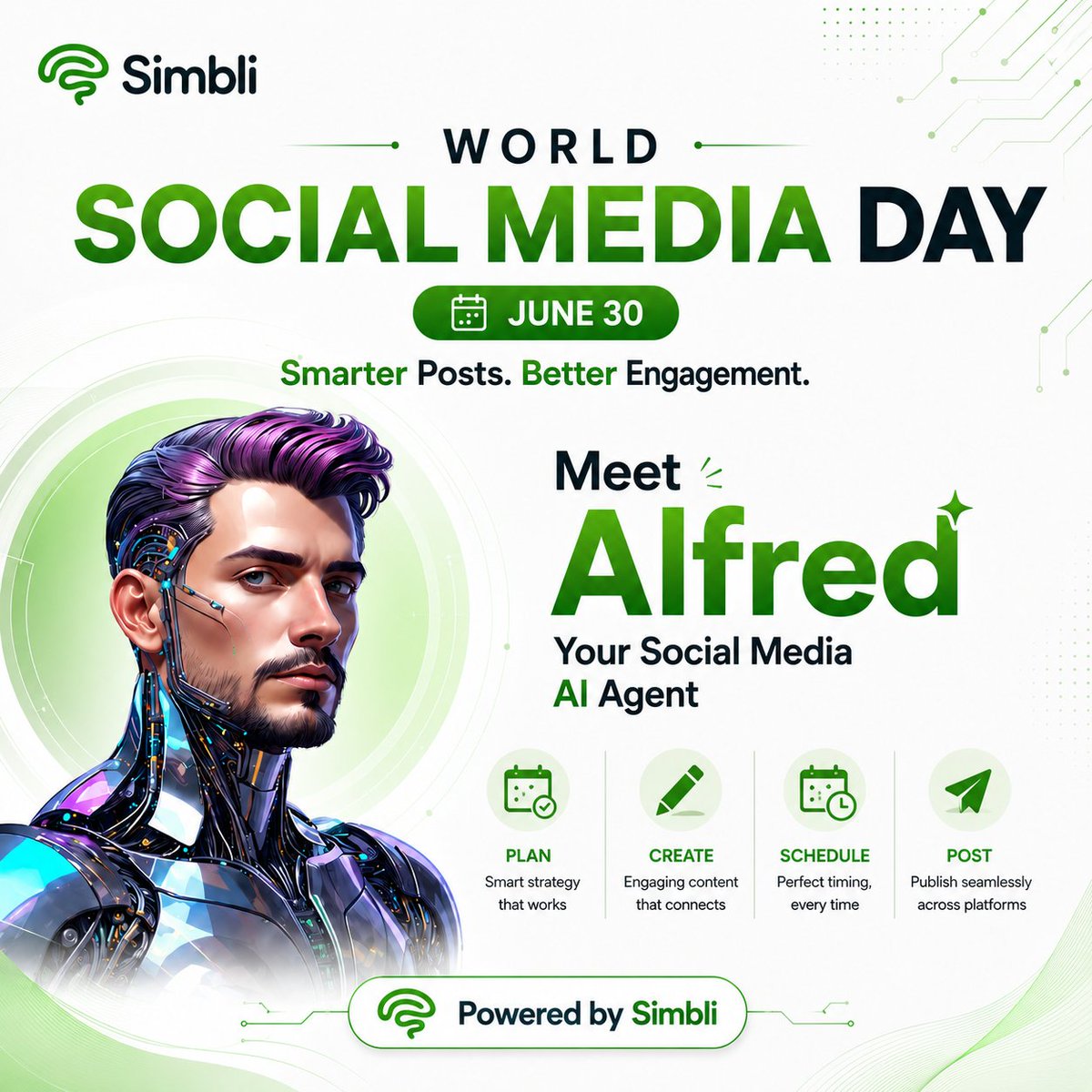 Simbli

WORLD
SOCIAL MEDIA DAY

JUNE 30

Smarter Posts. Better Engagement.

Meet
Alfred
Your Social Media
AI Agent

PLAN
Smart strategy that works

CREATE
Engaging content that connects

SCHEDULE
Perfect timing, every time

POST
Publish seamlessly across platforms

Powered by Simbli